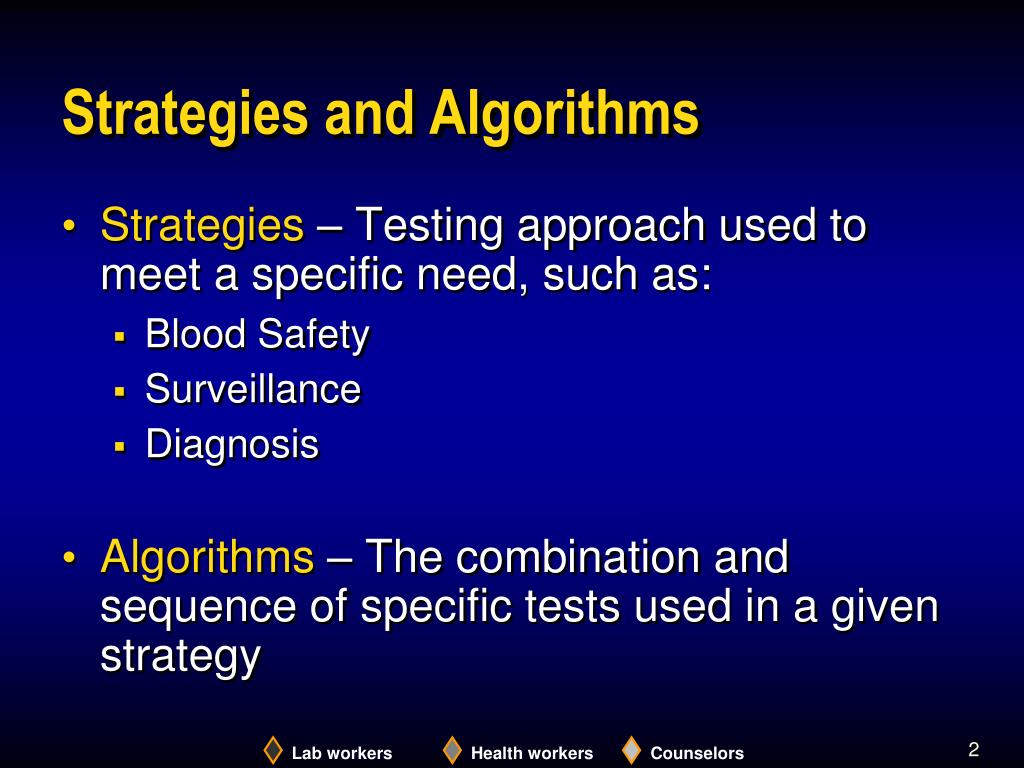 Strategies and Algorithms

• Strategies – Testing approach used to meet a specific need, such as:
  ▪ Blood Safety
  ▪ Surveillance
  ▪ Diagnosis

• Algorithms – The combination and sequence of specific tests used in a given strategy

Lab workers   Health workers   Counselors

2